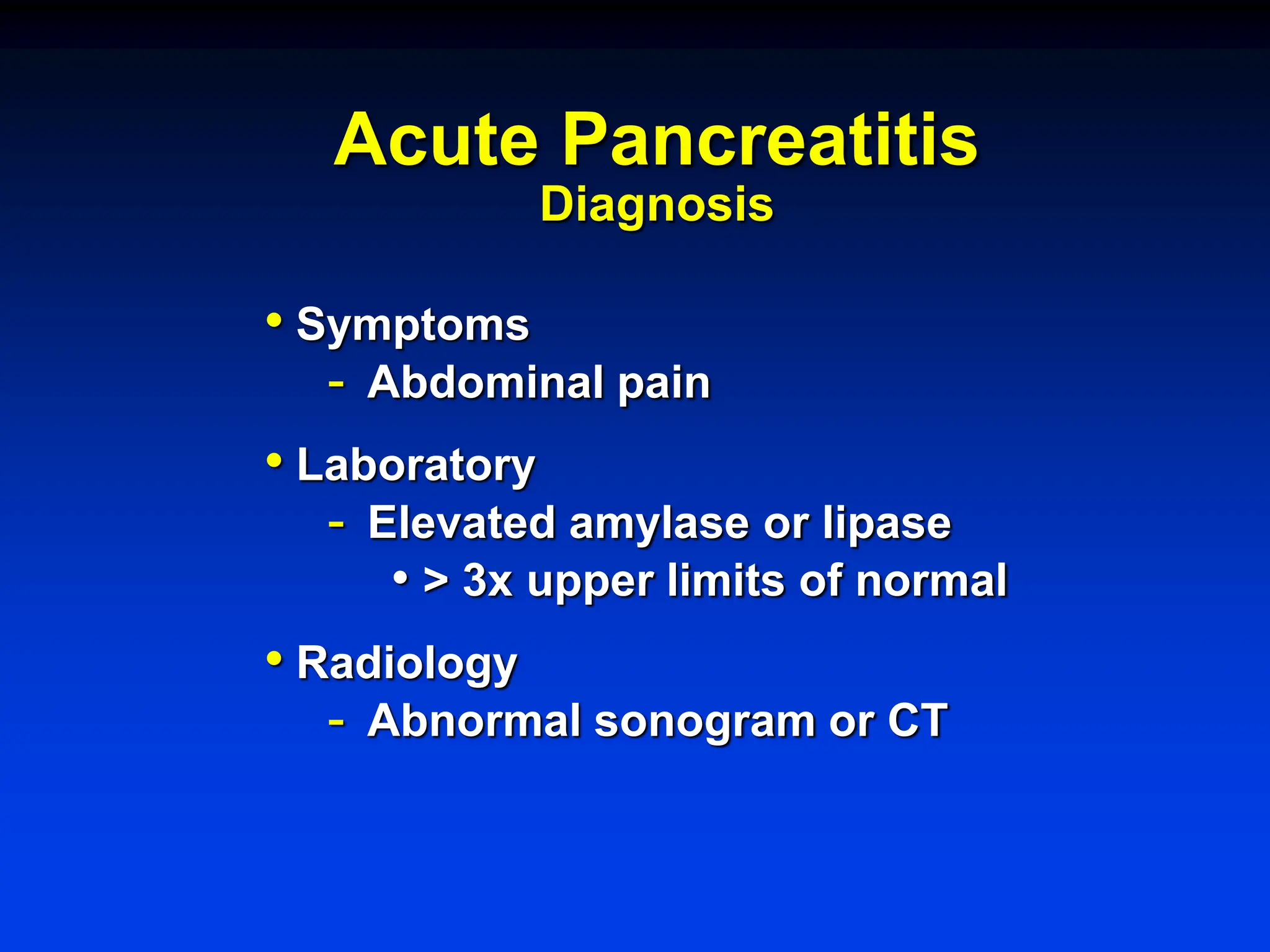 Acute Pancreatitis
Diagnosis

• Symptoms
- Abdominal pain

• Laboratory
- Elevated amylase or lipase
• > 3x upper limits of normal

• Radiology
- Abnormal sonogram or CT